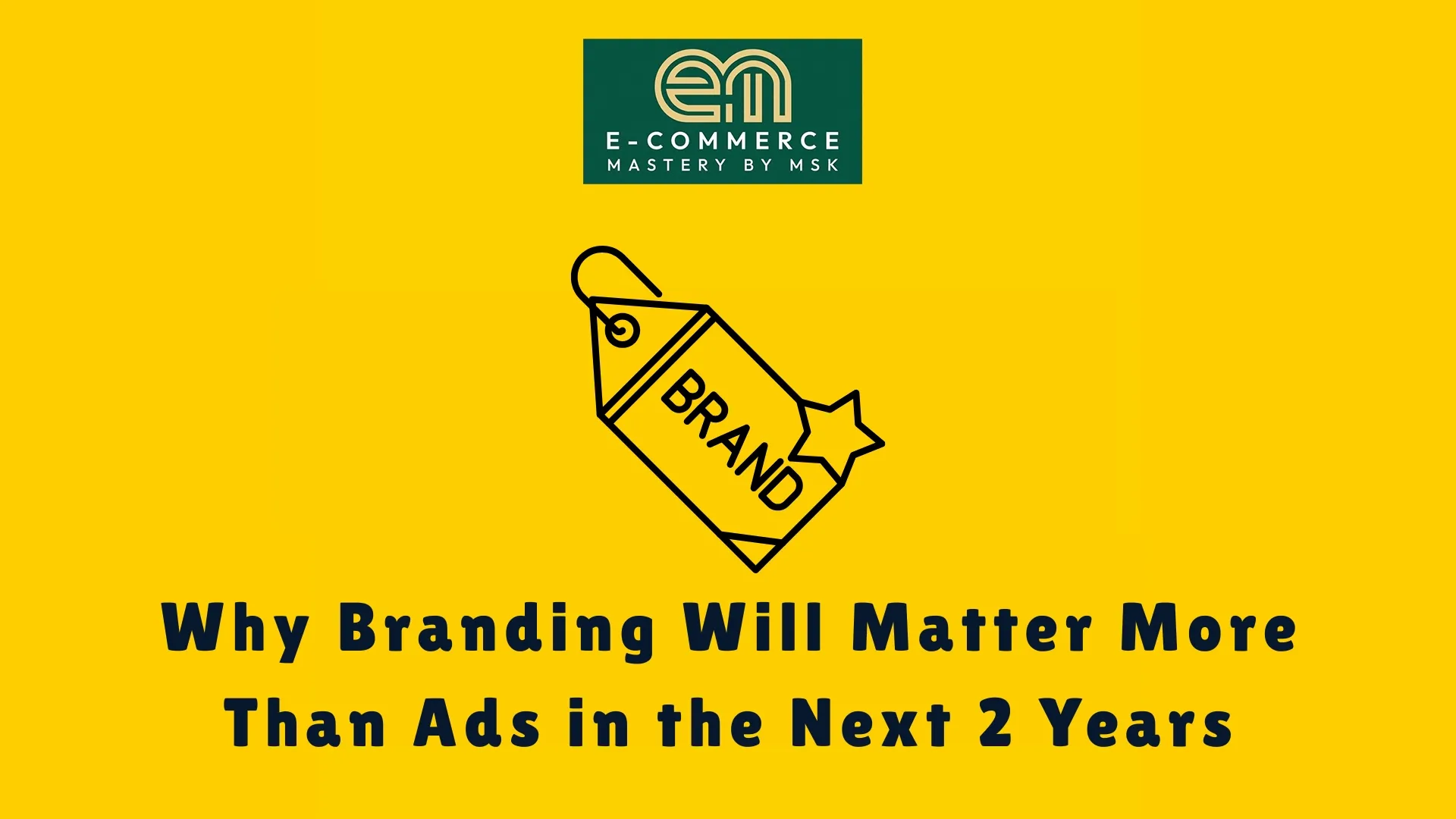 em
E-COMMERCE
MASTERY BY MSK

BRAND

Why Branding Will Matter More Than Ads in the Next 2 Years